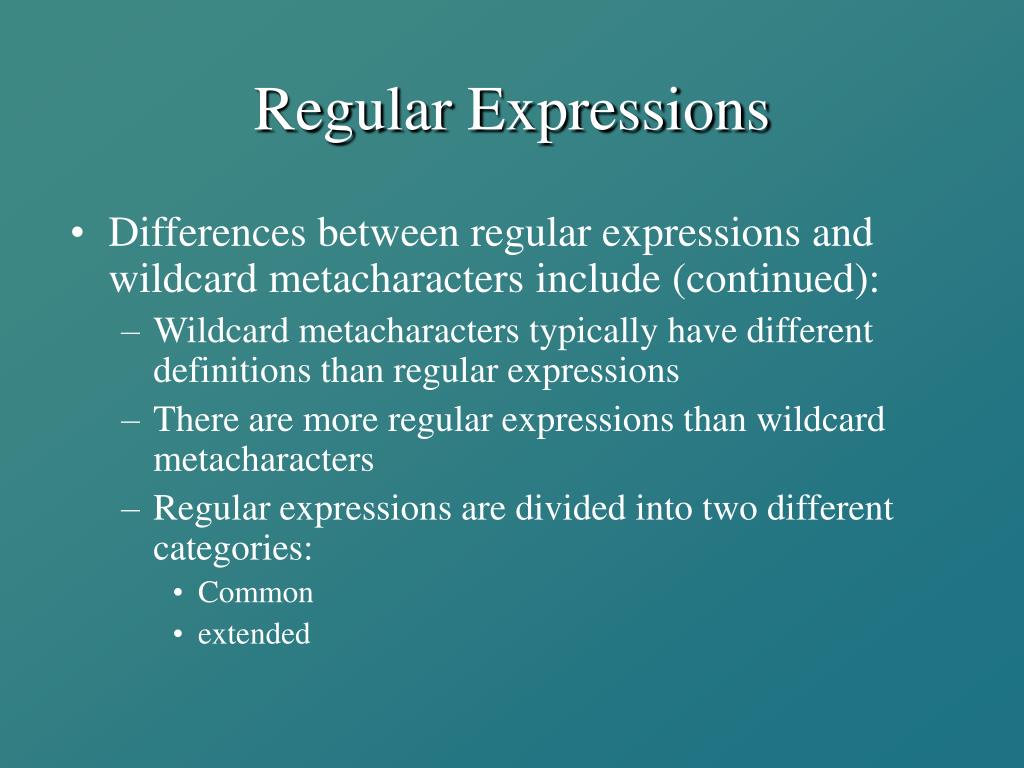 Regular Expressions

• Differences between regular expressions and wildcard metacharacters include (continued):
– Wildcard metacharacters typically have different definitions than regular expressions
– There are more regular expressions than wildcard metacharacters
– Regular expressions are divided into two different categories:
• Common
• extended